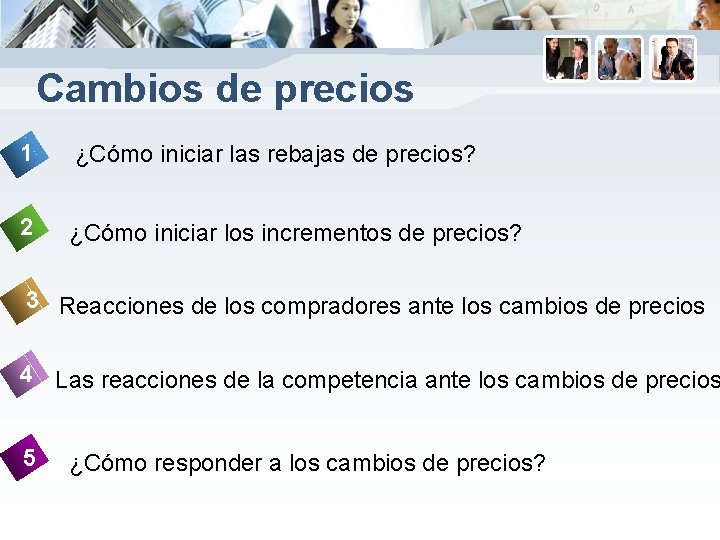 Cambios de precios

1 ¿Cómo iniciar las rebajas de precios?

2 ¿Cómo iniciar los incrementos de precios?

3 Reacciones de los compradores ante los cambios de precios

4 Las reacciones de la competencia ante los cambios de precios

5 ¿Cómo responder a los cambios de precios?